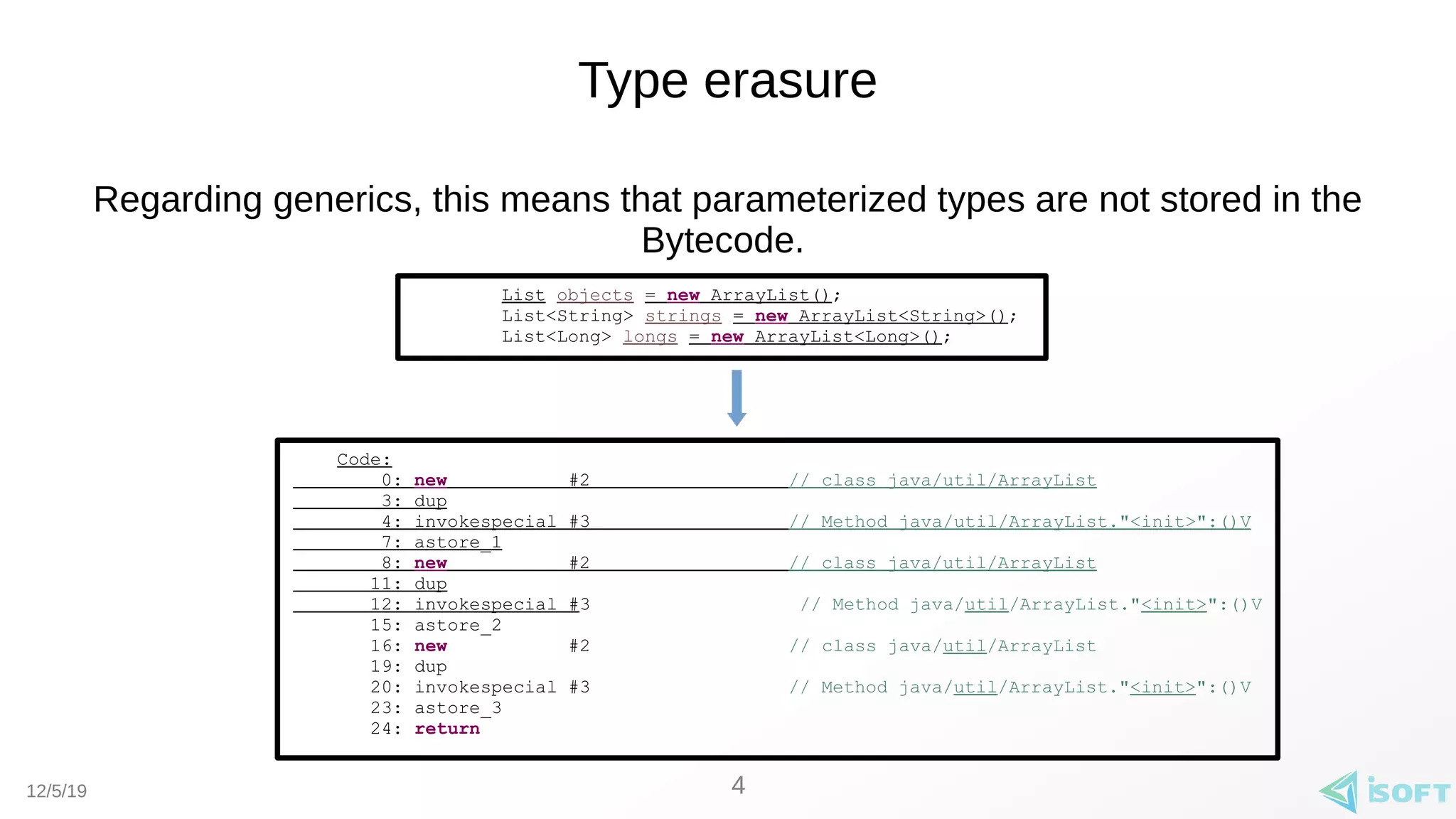 Type erasure

Regarding generics, this means that parameterized types are not stored in the Bytecode.

List objects = new ArrayList();
List<String> strings = new ArrayList<String>();
List<Long> longs = new ArrayList<Long>();

Code:
0: new #2 // class java/util/ArrayList
3: dup
4: invokespecial #3 // Method java/util/ArrayList."<init>":()V
7: astore_1
8: new #2 // class java/util/ArrayList
11: dup
12: invokespecial #3 // Method java/util/ArrayList."<init>":()V
15: astore_2
16: new #2 // class java/util/ArrayList
19: dup
20: invokespecial #3 // Method java/util/ArrayList."<init>":()V
23: astore_3
24: return

12/5/19

4

iSOFT